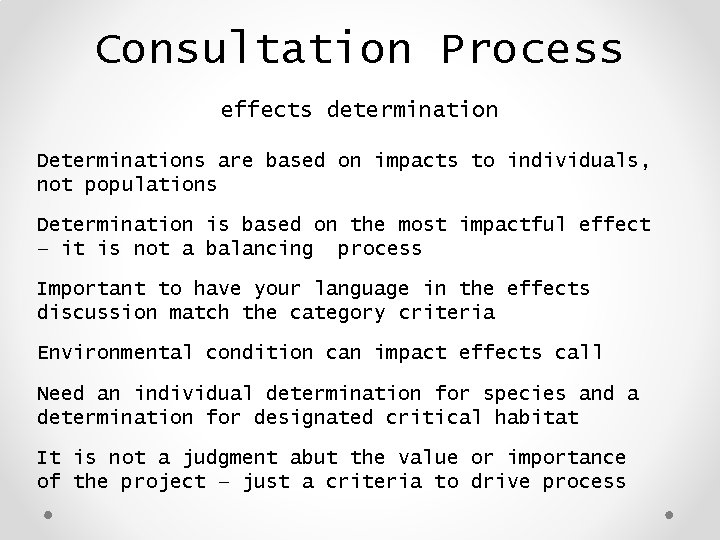 Consultation Process

effects determination

Determinations are based on impacts to individuals, not populations

Determination is based on the most impactful effect – it is not a balancing process

Important to have your language in the effects discussion match the category criteria

Environmental condition can impact effects call

Need an individual determination for species and a determination for designated critical habitat

It is not a judgment abut the value or importance of the project – just a criteria to drive process